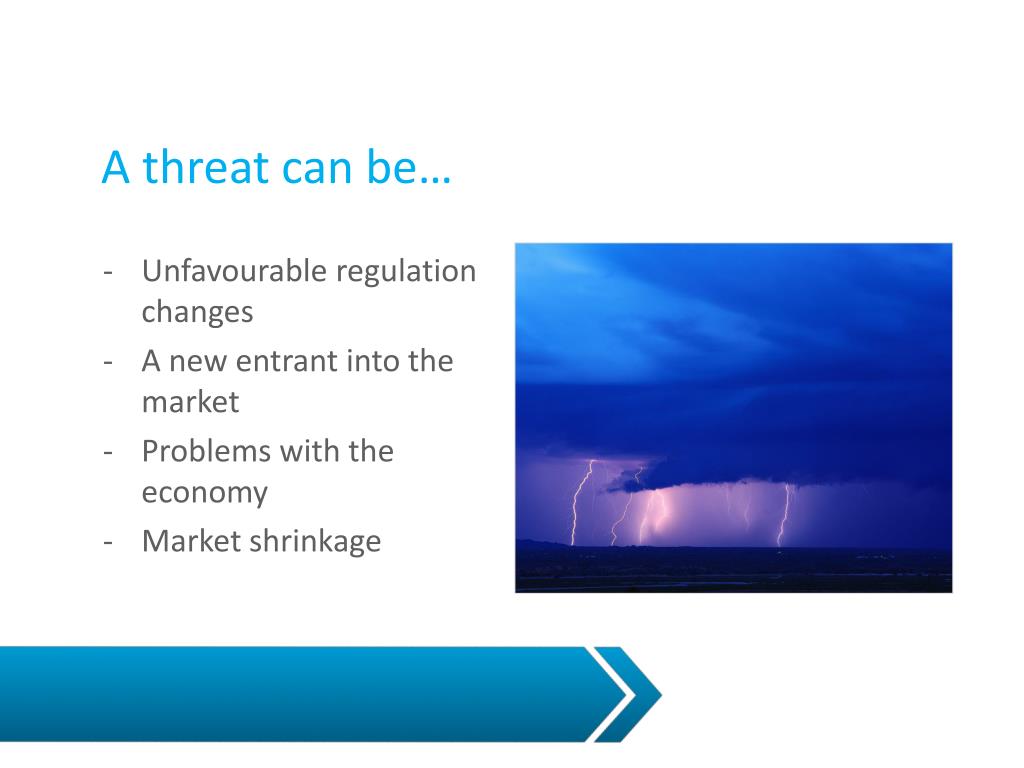 A threat can be…

- Unfavourable regulation changes
- A new entrant into the market
- Problems with the economy
- Market shrinkage